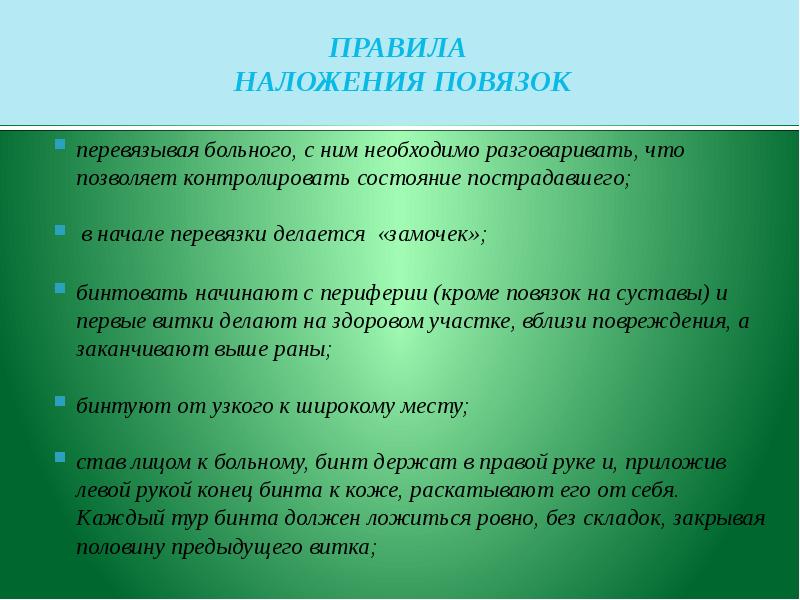 ПРАВИЛА
НАЛОЖЕНИЯ ПОВЯЗОК

перевязывая больного, с ним необходимо разговаривать, что позволяет контролировать состояние пострадавшего;

в начале перевязки делается «замочек»;

бинтовать начинают с периферии (кроме повязок на суставы) и первые витки делают на здоровом участке, вблизи повреждения, а заканчивают выше раны;

бинтуют от узкого к широкому месту;

став лицом к больному, бинт держат в правой руке и, приложив левой рукой конец бинта к коже, раскатывают его от себя. Каждый тур бинта должен ложиться ровно, без складок, закрывая половину предыдущего витка;